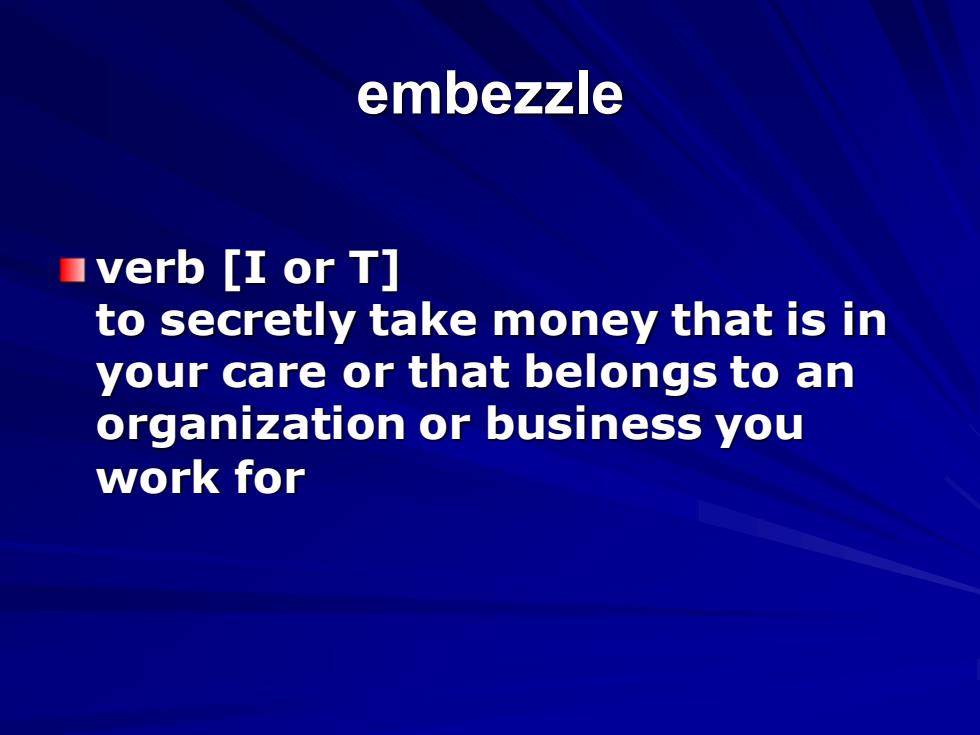 embezzle

verb [I or T]
to secretly take money that is in your care or that belongs to an organization or business you work for